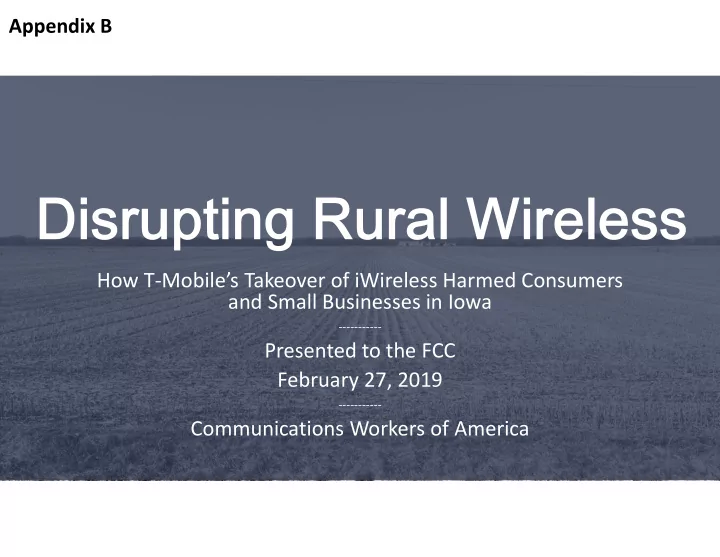 Appendix B

Disrupting Rural Wireless

How T-Mobile's Takeover of iWireless Harmed Consumers and Small Businesses in Iowa

----------

Presented to the FCC

February 27, 2019

----------

Communications Workers of America